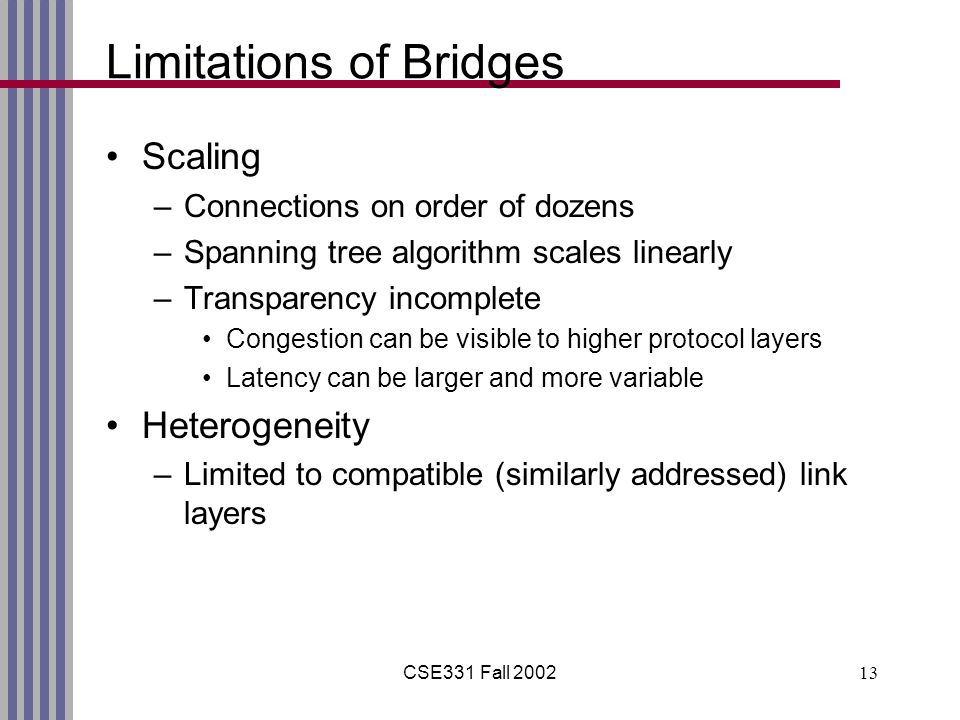 Limitations of Bridges

• Scaling
– Connections on order of dozens
– Spanning tree algorithm scales linearly
– Transparency incomplete
• Congestion can be visible to higher protocol layers
• Latency can be larger and more variable

• Heterogeneity
– Limited to compatible (similarly addressed) link layers

CSE331 Fall 2002

13